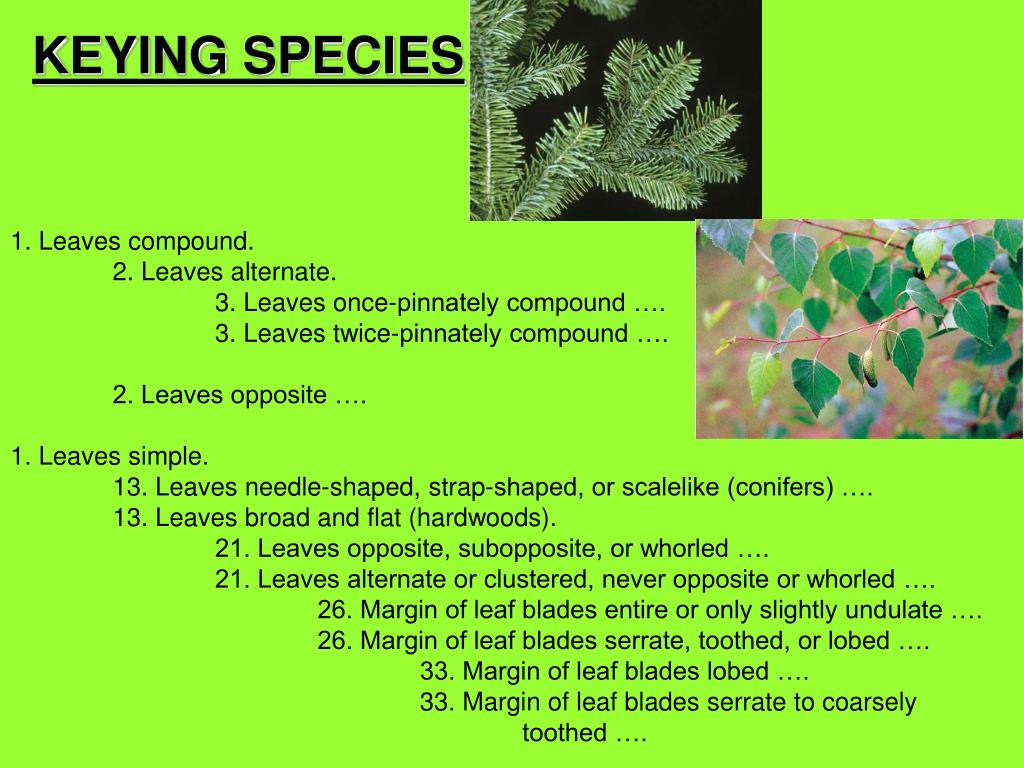 KEYING SPECIES

1. Leaves compound.
2. Leaves alternate.
3. Leaves once-pinnately compound ….
3. Leaves twice-pinnately compound ….

2. Leaves opposite ….

1. Leaves simple.
13. Leaves needle-shaped, strap-shaped, or scalelike (conifers) ….
13. Leaves broad and flat (hardwoods).
21. Leaves opposite, subopposite, or whorled ….
21. Leaves alternate or clustered, never opposite or whorled ….
26. Margin of leaf blades entire or only slightly undulate ….
26. Margin of leaf blades serrate, toothed, or lobed ….
33. Margin of leaf blades lobed ….
33. Margin of leaf blades serrate to coarsely toothed ….